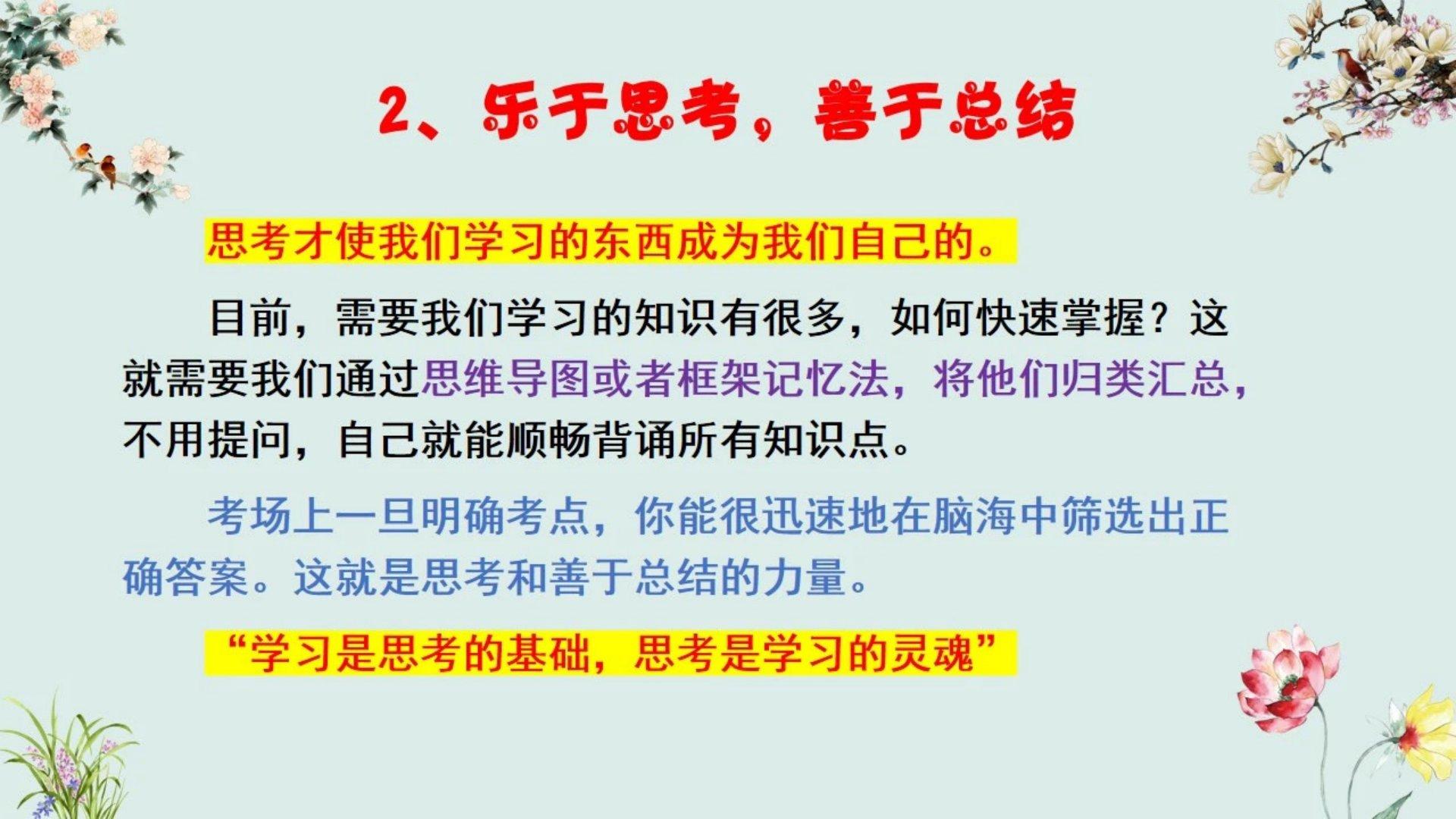 2、乐于思考，善于总结

思考才使我们学习的东西成为我们自己的。

目前，需要我们学习的知识有很多，如何快速掌握？这就需要我们通过思维导图或者框架记忆法，将他们归类汇总，不用提问，自己就能顺畅背诵所有知识点。

考场上一旦明确考点，你能很迅速地在脑海中筛选出正确答案。这就是思考和善于总结的力量。

“学习是思考的基础，思考是学习的灵魂”